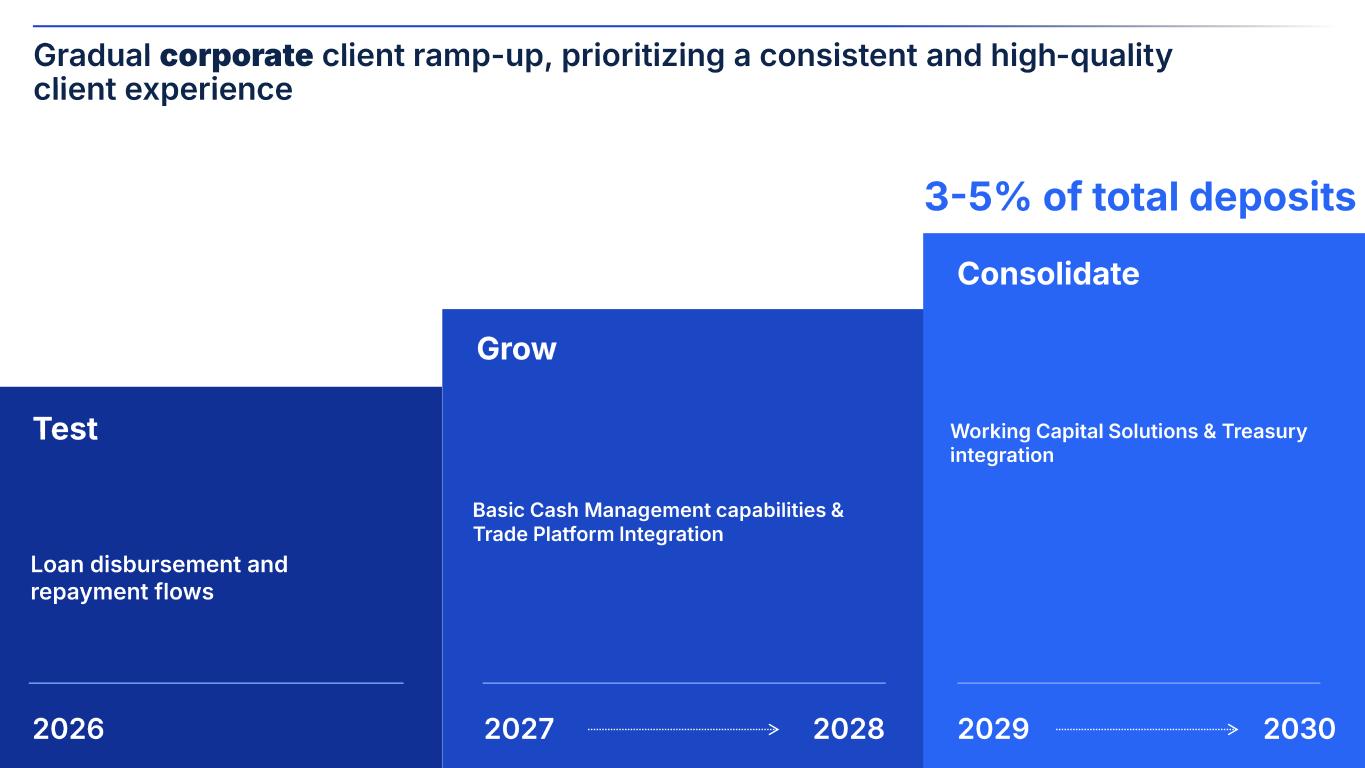 Gradual corporate client ramp-up, prioritizing a consistent and high-quality client experience

3-5% of total deposits

Test

Loan disbursement and repayment flows

2026

Grow

Basic Cash Management capabilities & Trade Platform Integration

2027 2028

Consolidate

Working Capital Solutions & Treasury integration

2029 2030